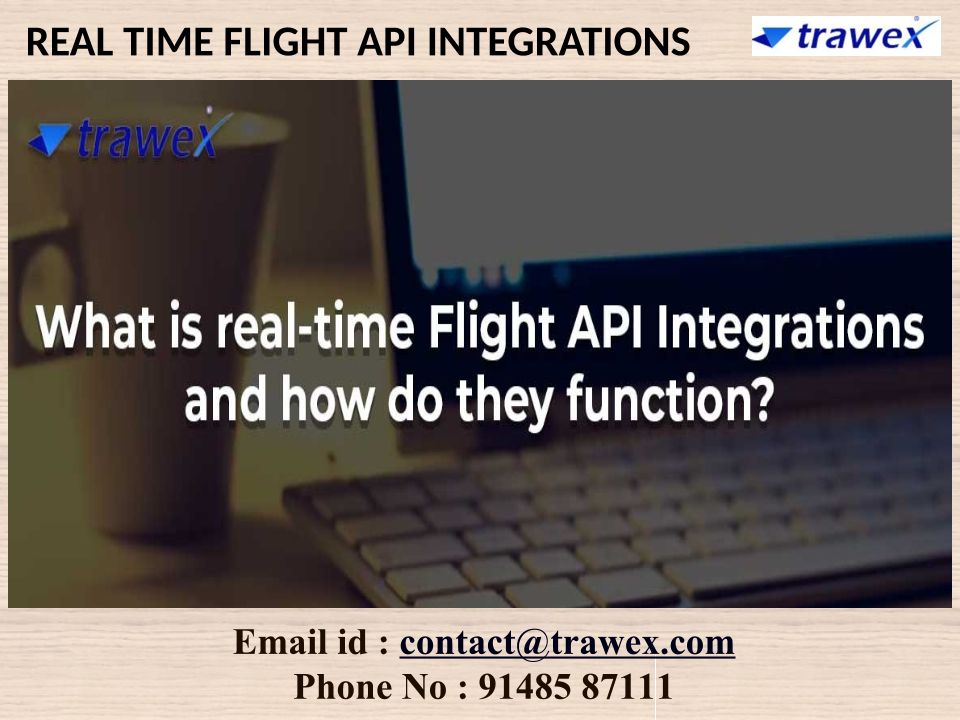 REAL TIME FLIGHT API INTEGRATIONS

trawex

trawex

What is real-time Flight API Integrations and how do they function?

Email id : contact@trawex.com
Phone No : 91485 87111